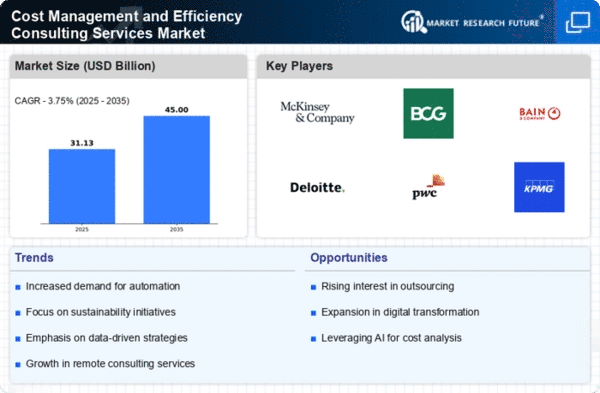 Cost Management and Efficiency Consulting Services Market

MARKET RESEARCH FUTURE®

Market Size (USD Billion)

CAGR - 3.75% (2025 - 2035)

31.13

45.00

2025

2035

Key Players

McKinsey & Company

BCG

BAIN & COMPANY

Deloitte.

pwc

KPMG

Trends

Increased demand for automation

Focus on sustainability initiatives

Emphasis on data-driven strategies

Growth in remote consulting services

Opportunities

Rising interest in outsourcing

Expansion in digital transformation

Leveraging AI for cost analysis